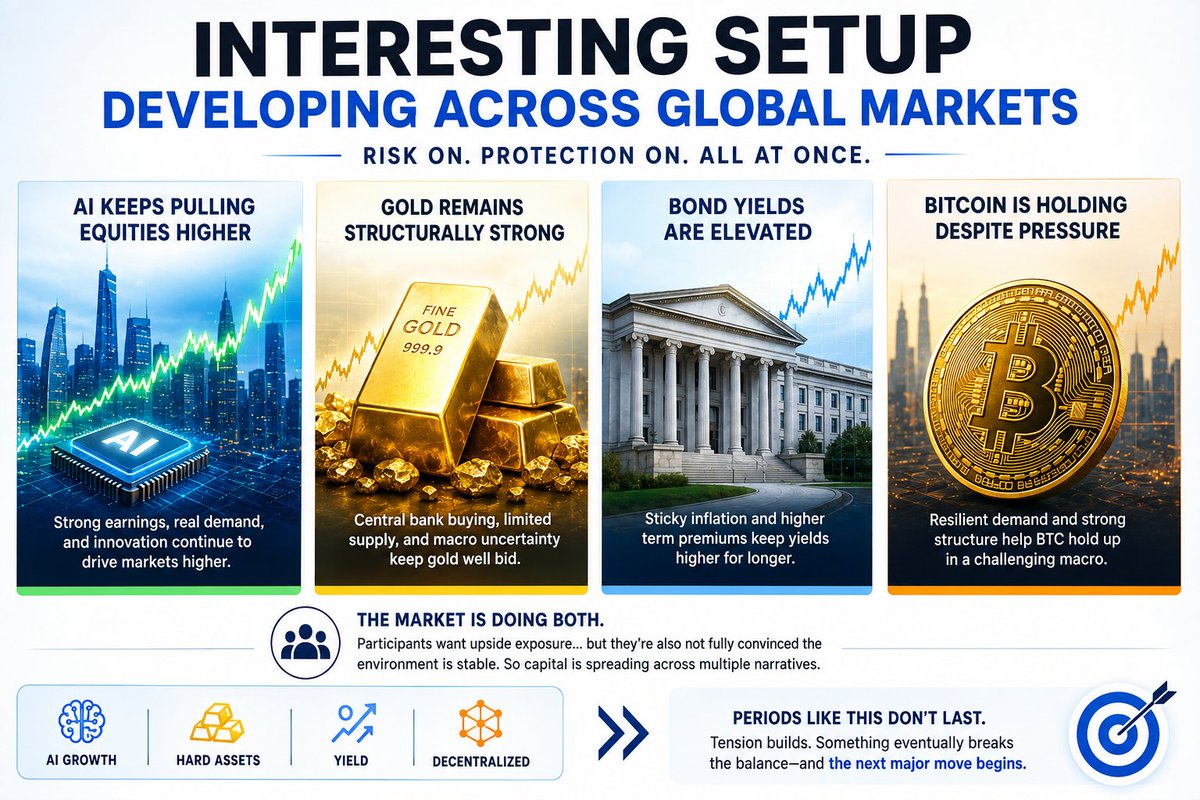 INTERESTING SETUP
DEVELOPING ACROSS GLOBAL MARKETS

RISK ON. PROTECTION ON. ALL AT ONCE.

AI KEEPS PULLING EQUITIES HIGHER

AI

Strong earnings, real demand, and innovation continue to drive markets higher.

GOLD REMAINS STRUCTURALLY STRONG

FINE GOLD 999.9

Central bank buying, limited supply, and macro uncertainty keep gold well bid.

BOND YIELDS ARE ELEVATED

Sticky inflation and higher term premiums keep yields higher for longer.

BITCOIN IS HOLDING DESPITE PRESSURE

Resilient demand and strong structure help BTC hold up in a challenging macro.

THE MARKET IS DOING BOTH.

Participants want upside exposure... but they're also not fully convinced the environment is stable. So capital is spreading across multiple narratives.

AI GROWTH
HARD ASSETS
YIELD
DECENTRALIZED

PERIODS LIKE THIS DON'T LAST.

Tension builds. Something eventually breaks the balance—and the next major move begins.